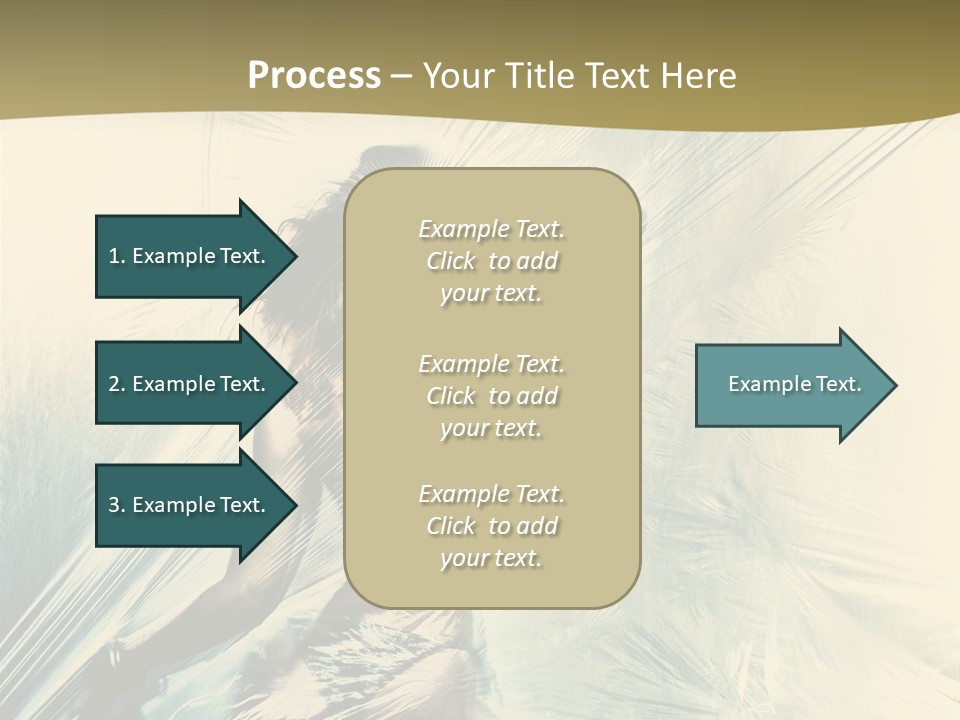 Process – Your Title Text Here

1. Example Text.

2. Example Text.

3. Example Text.

Example Text. Click to add your text.

Example Text. Click to add your text.

Example Text. Click to add your text.

Example Text.